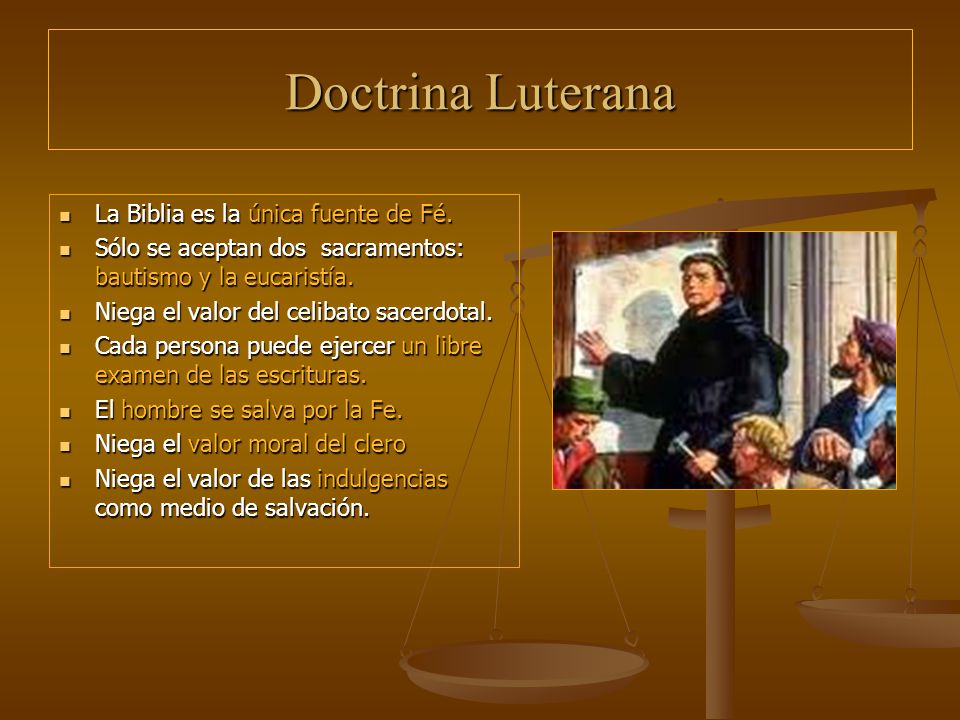 Doctrina Luterana

- La Biblia es la única fuente de Fé.
- Sólo se aceptan dos sacramentos: bautismo y la eucaristía.
- Niega el valor del celibato sacerdotal.
- Cada persona puede ejercer un libre examen de las escrituras.
- El hombre se salva por la Fe.
- Niega el valor moral del clero
- Niega el valor de las indulgencias como medio de salvación.